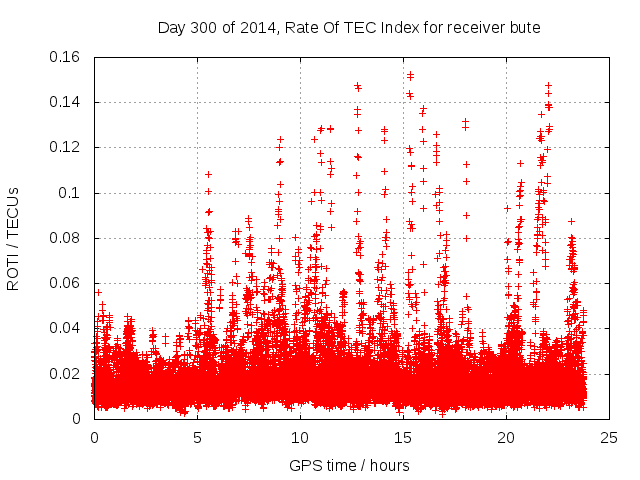 Day 300 of 2014, Rate Of TEC Index for receiver bute

ROTI / TECUs

0.16
0.14
0.12
0.1
0.08
0.06
0.04
0.02
0

0
5
10
15
20
25

GPS time / hours